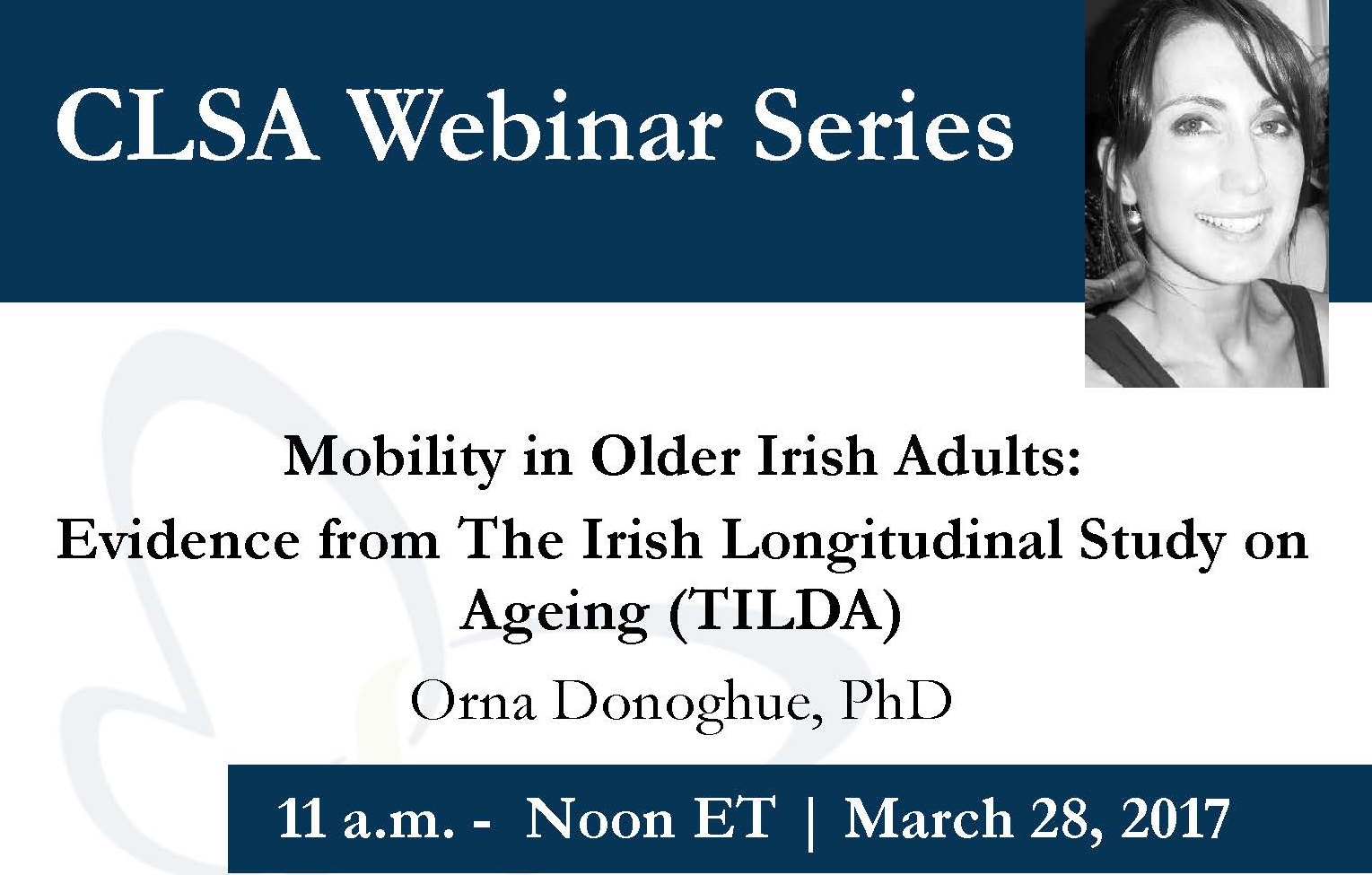 CLSA Webinar Series

Mobility in Older Irish Adults: Evidence from The Irish Longitudinal Study on Ageing (TILDA)

Orna Donoghue, PhD

11 a.m. - Noon ET | March 28, 2017